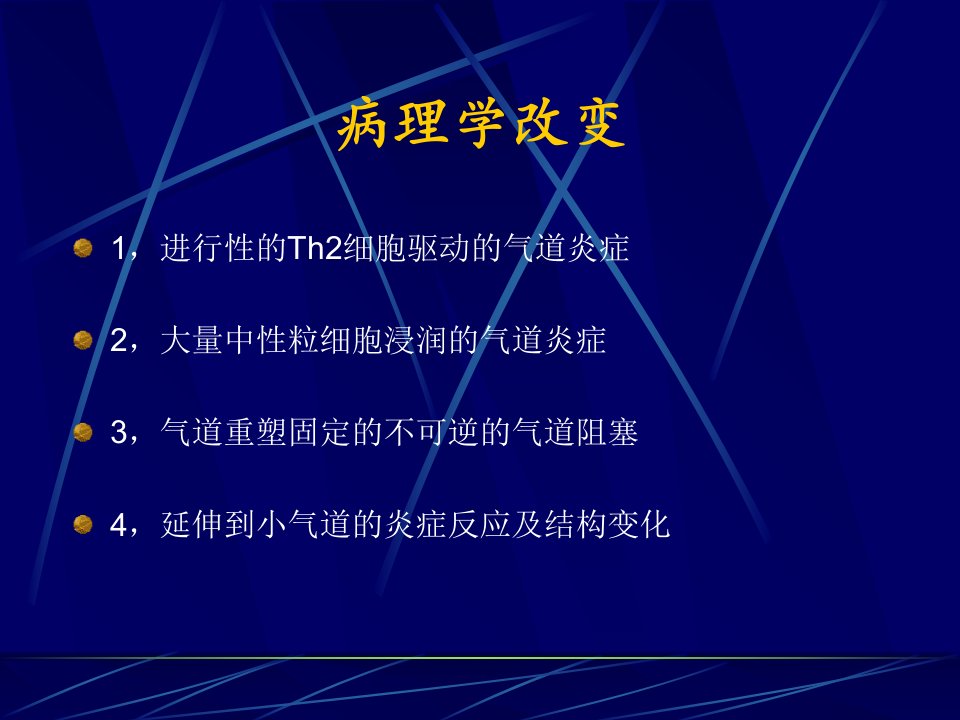 病理学改变

1，进行性的Th2细胞驱动的气道炎症

2，大量中性粒细胞浸润的气道炎症

3，气道重塑固定的不可逆的气道阻塞

4，延伸到小气道的炎症反应及结构变化